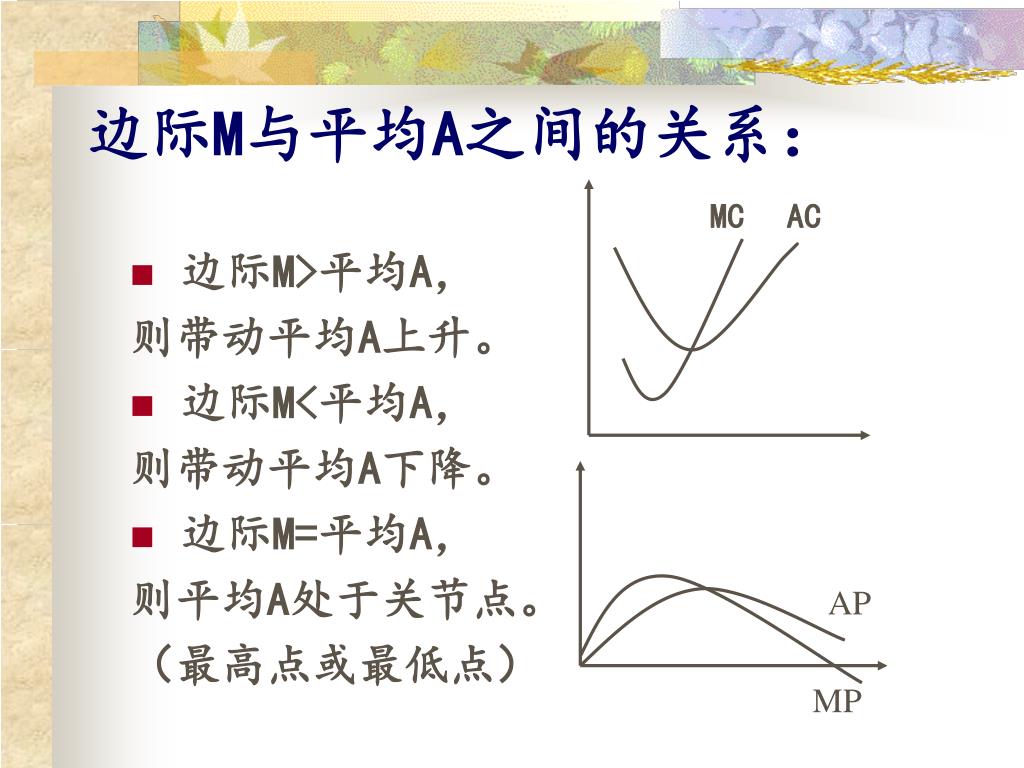 边际M与平均A之间的关系：

■ 边际M>平均A，
则带动平均A上升。

■ 边际M<平均A，
则带动平均A下降。

■ 边际M=平均A，
则平均A处于关节点。
（最高点或最低点）

MC AC

AP

MP